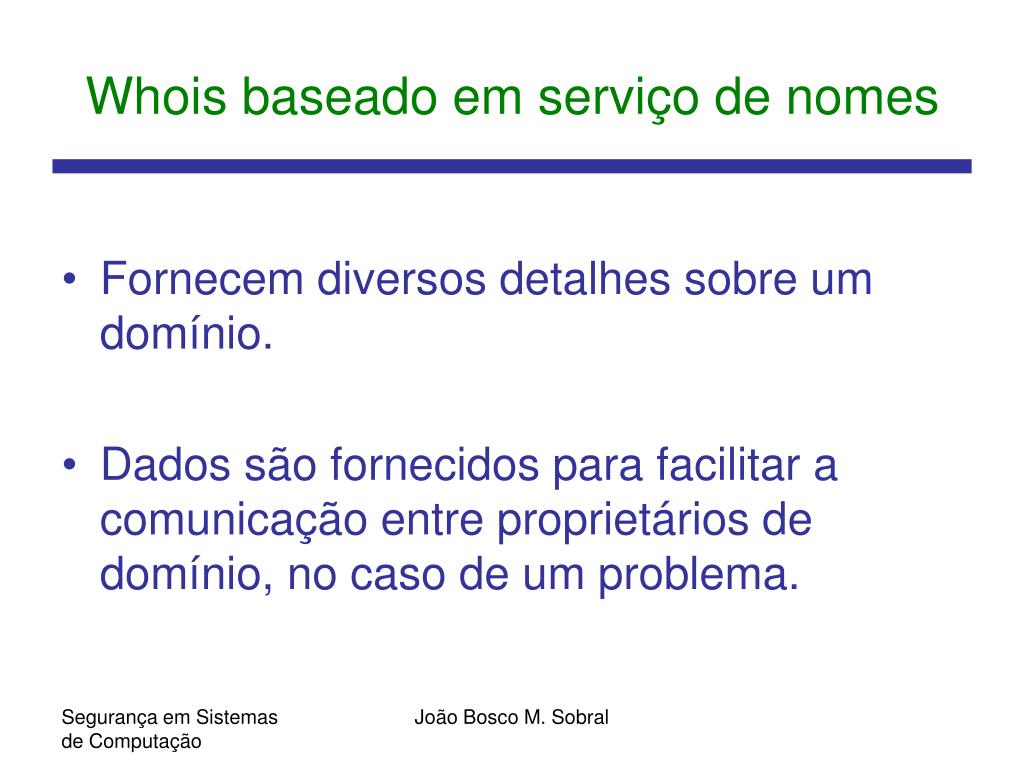 Whois baseado em serviço de nomes

• Fornecem diversos detalhes sobre um domínio.

• Dados são fornecidos para facilitar a comunicação entre proprietários de domínio, no caso de um problema.

Segurança em Sistemas de Computação

João Bosco M. Sobral